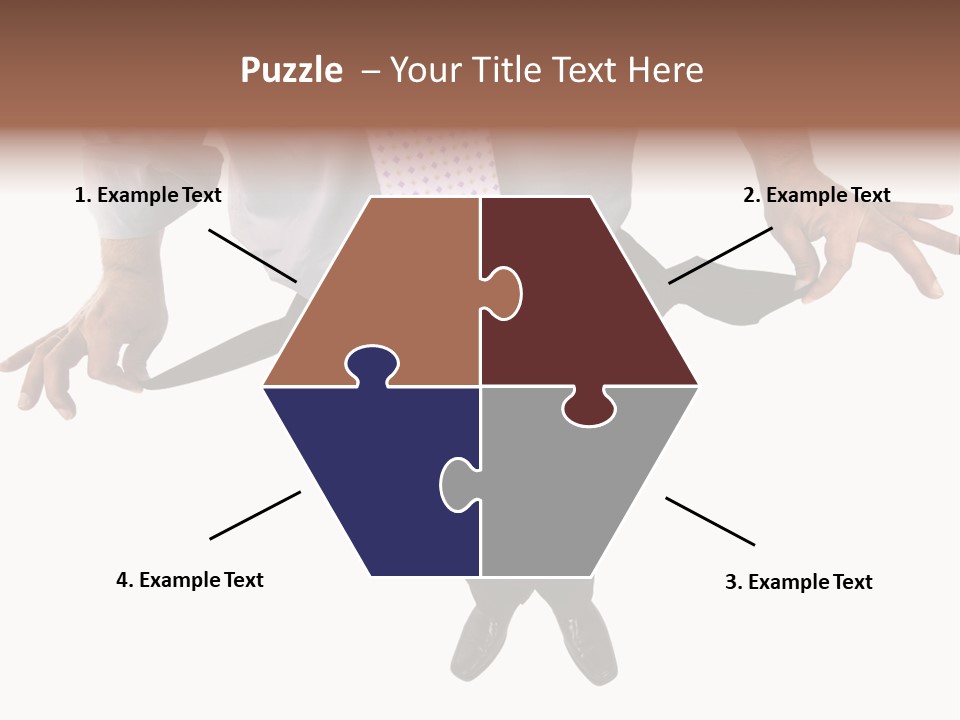 Puzzle – Your Title Text Here

1. Example Text

2. Example Text

4. Example Text

3. Example Text